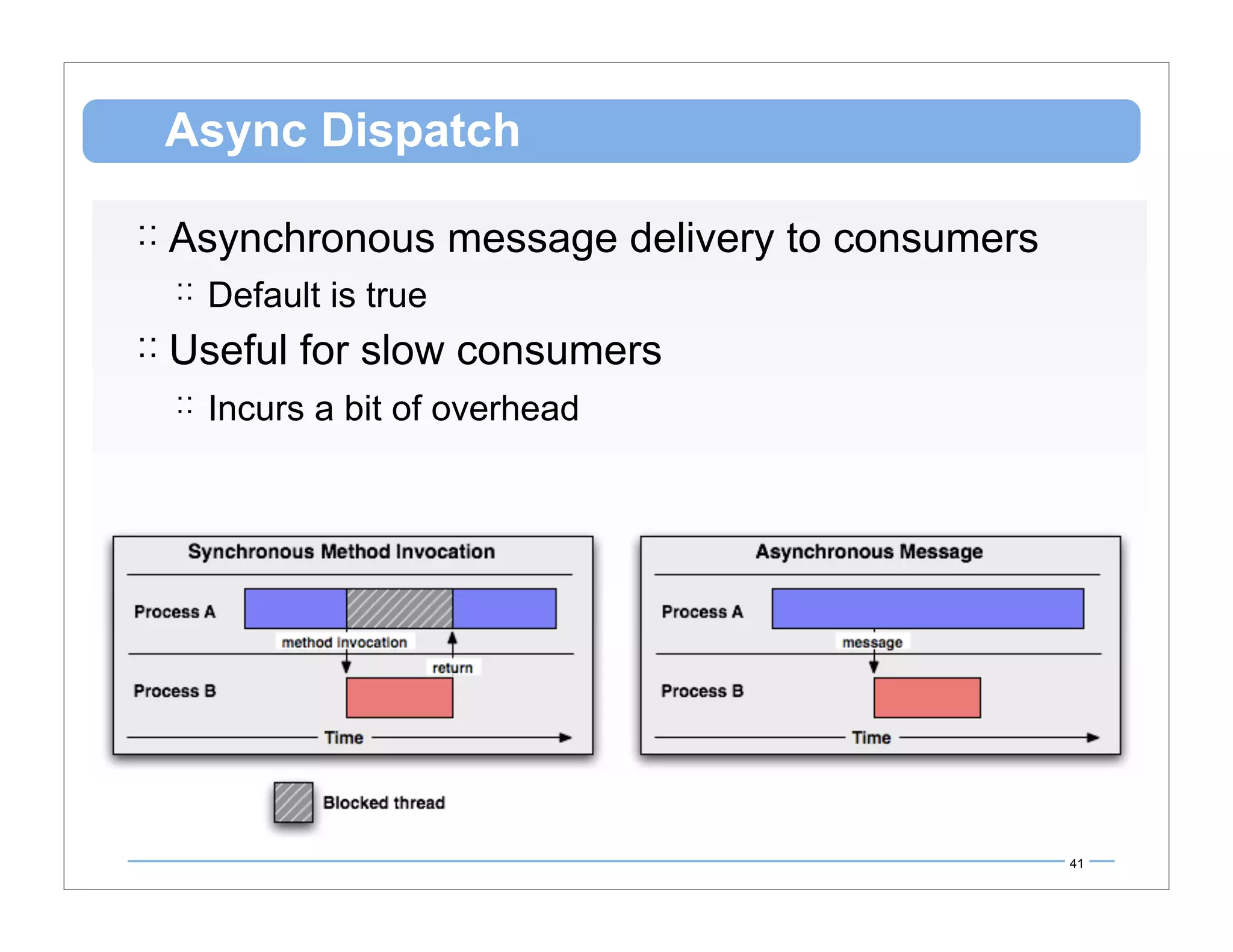 Async Dispatch

:: Asynchronous message delivery to consumers

:: Default is true

:: Useful for slow consumers

:: Incurs a bit of overhead

Synchronous Method Invocation

Process A

method invocation

return

Process B

Time

Asynchronous Message

Process A

message

Process B

Time

Blocked thread

41